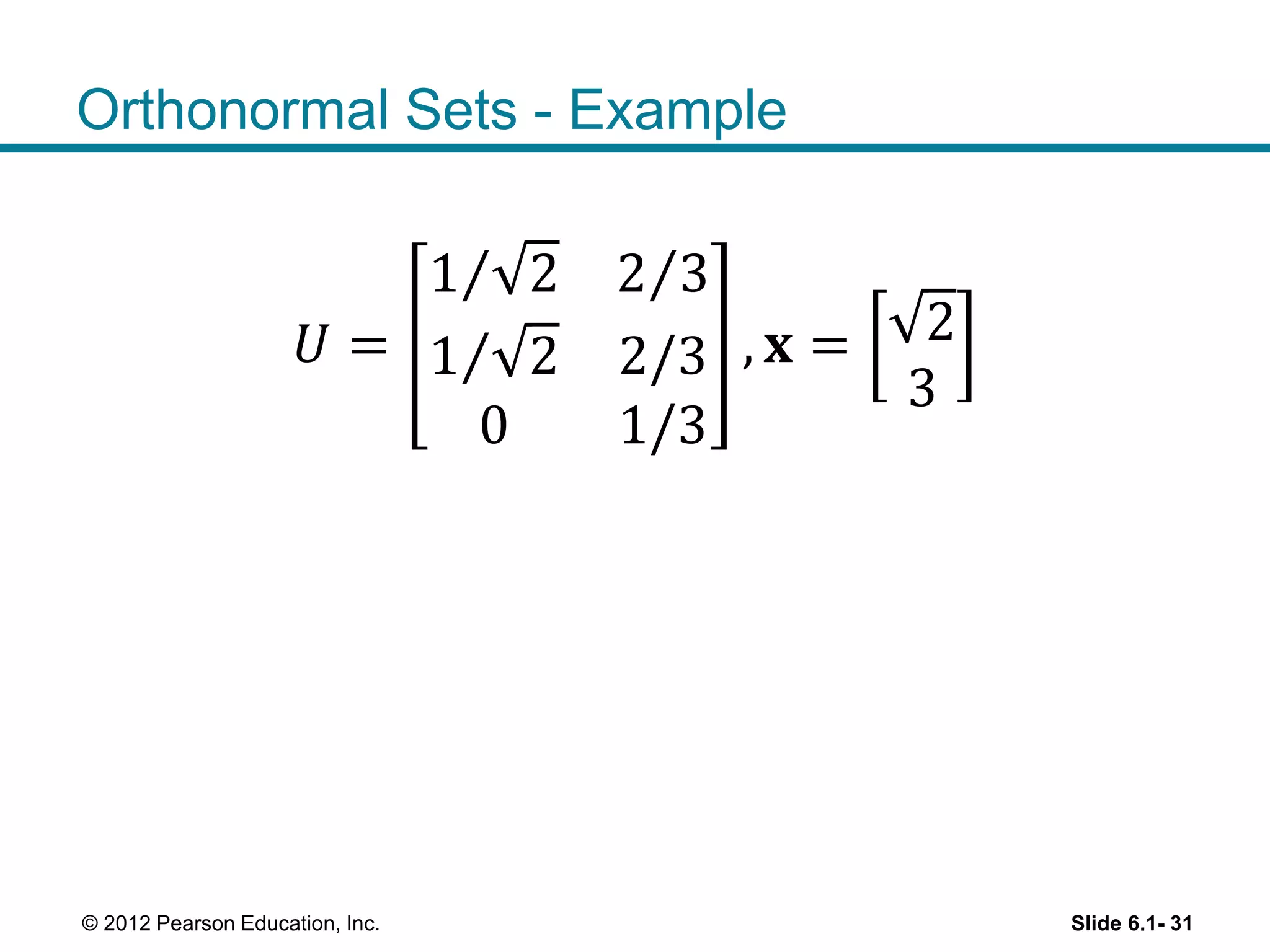 Orthonormal Sets - Example

$U = \begin{bmatrix} 1/\sqrt{2} & 2/3 \\ 1/\sqrt{2} & 2/3 \\ 0 & 1/3 \end{bmatrix}, \mathbf{x} = \begin{bmatrix} \sqrt{2} \\ 3 \end{bmatrix}$

© 2012 Pearson Education, Inc.

Slide 6.1- 31